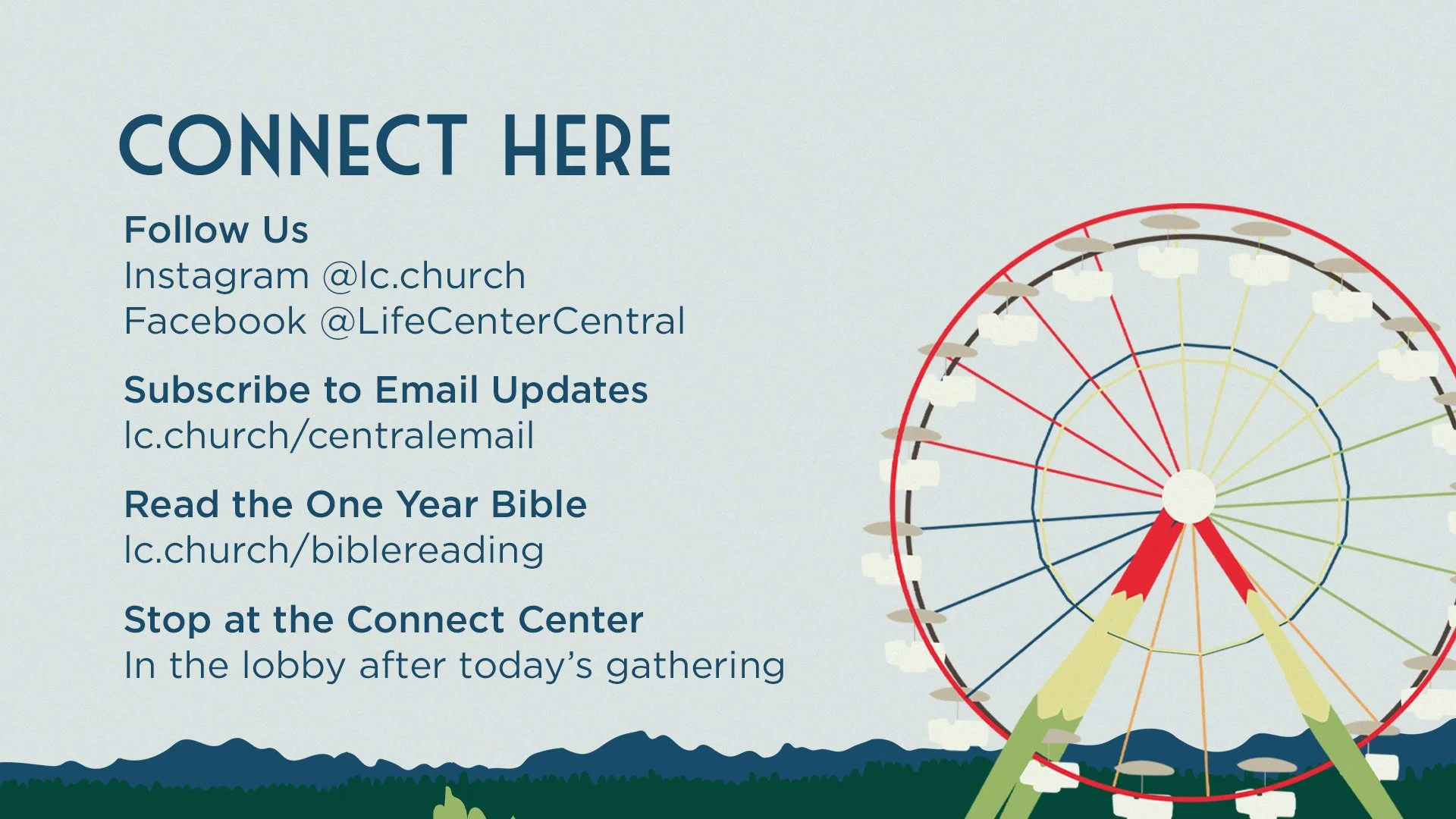 CONNECT HERE

Follow Us
Instagram @lc.church
Facebook @LifeCenterCentral

Subscribe to Email Updates
lc.church/centralemail

Read the One Year Bible
lc.church/biblereading

Stop at the Connect Center
In the lobby after today's gathering